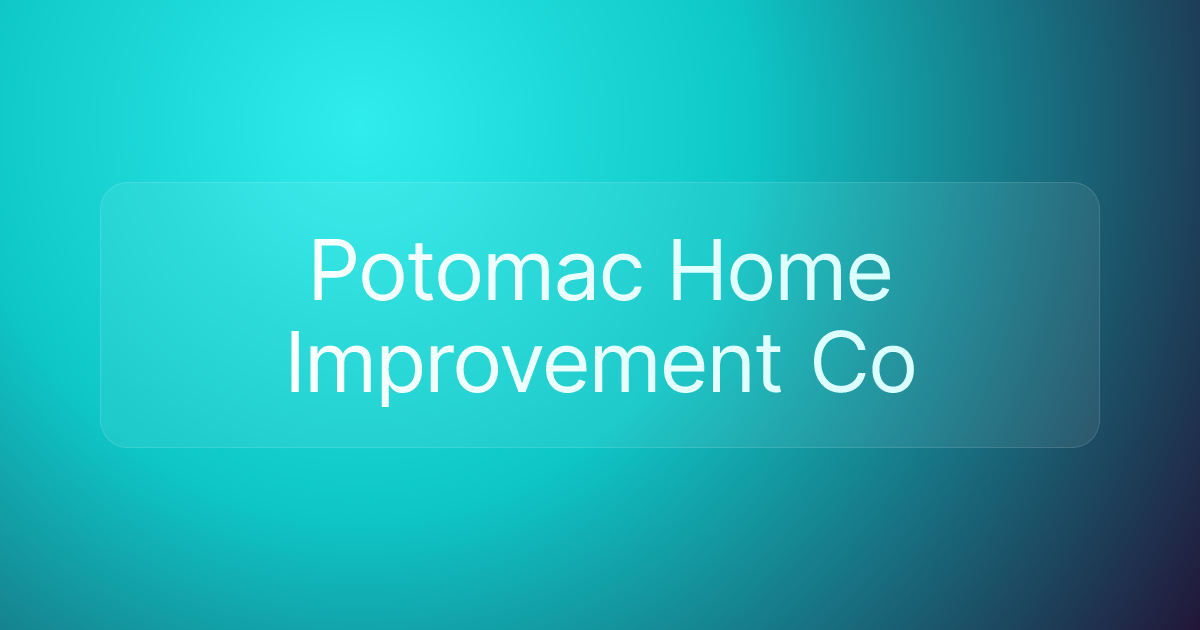 Potomac Home Improvement Co